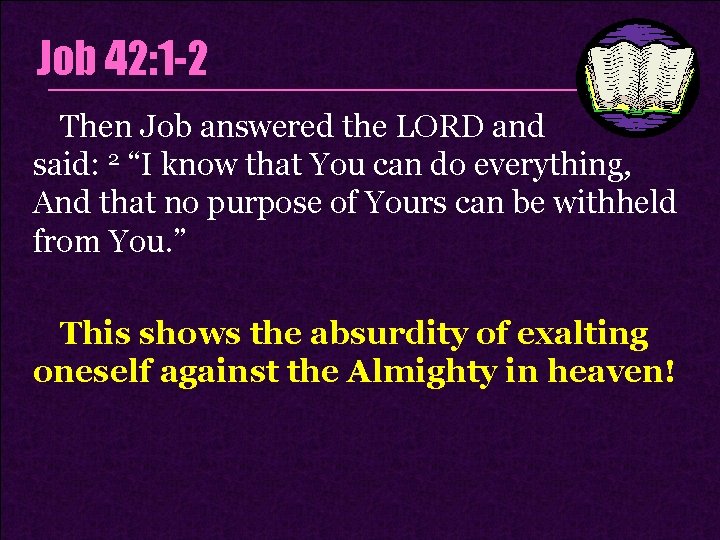 Job 42:1-2

Then Job answered the LORD and said: $^{2}$ "I know that You can do everything, And that no purpose of Yours can be withheld from You."

This shows the absurdity of exalting oneself against the Almighty in heaven!